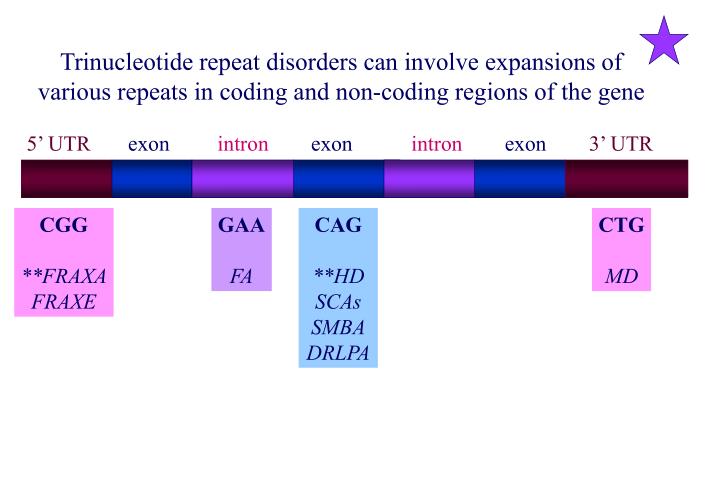 Trinucleotide repeat disorders can involve expansions of various repeats in coding and non-coding regions of the gene

5' UTR exon intron exon intron exon 3' UTR

CGG

**FRAXA
FRAXE

GAA

FA

CAG

**HD
SCAs
SMBA
DRLPA

CTG

MD